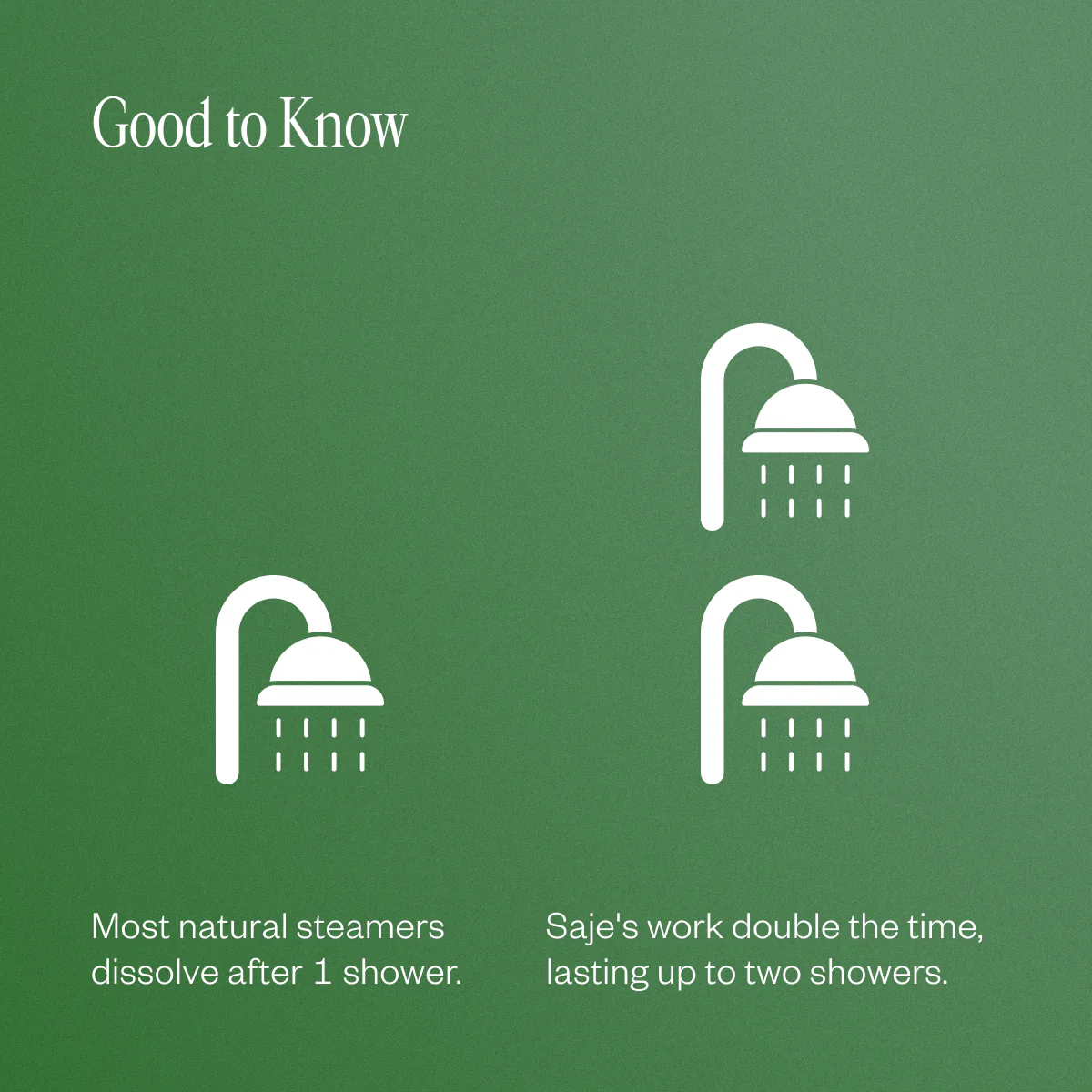 Good to Know

Most natural steamers dissolve after 1 shower.

Saje's work double the time, lasting up to two showers.